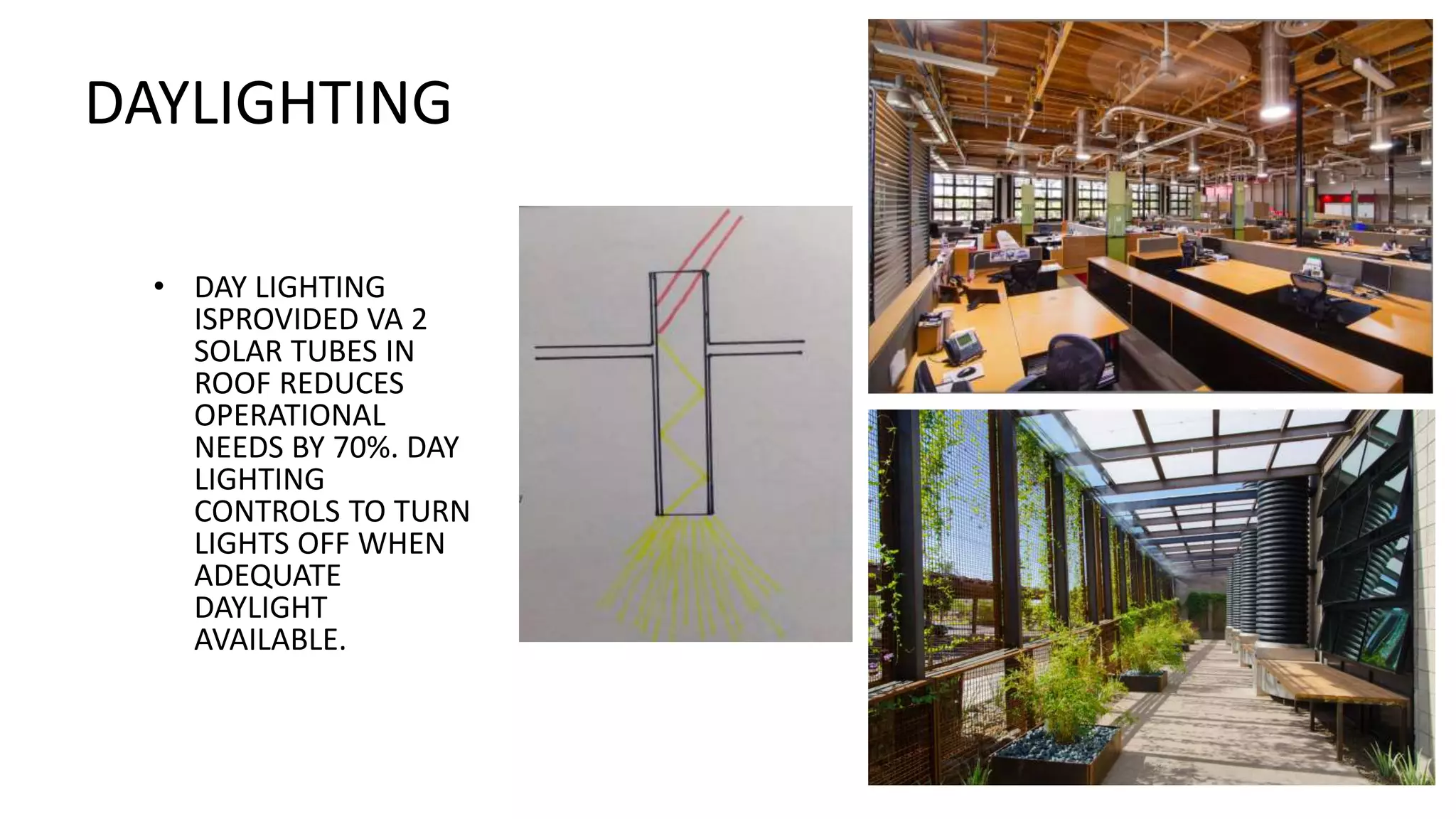 DAYLIGHTING

• DAY LIGHTING ISPROVIDED VA 2 SOLAR TUBES IN ROOF REDUCES OPERATIONAL NEEDS BY 70%. DAY LIGHTING CONTROLS TO TURN LIGHTS OFF WHEN ADEQUATE DAYLIGHT AVAILABLE.